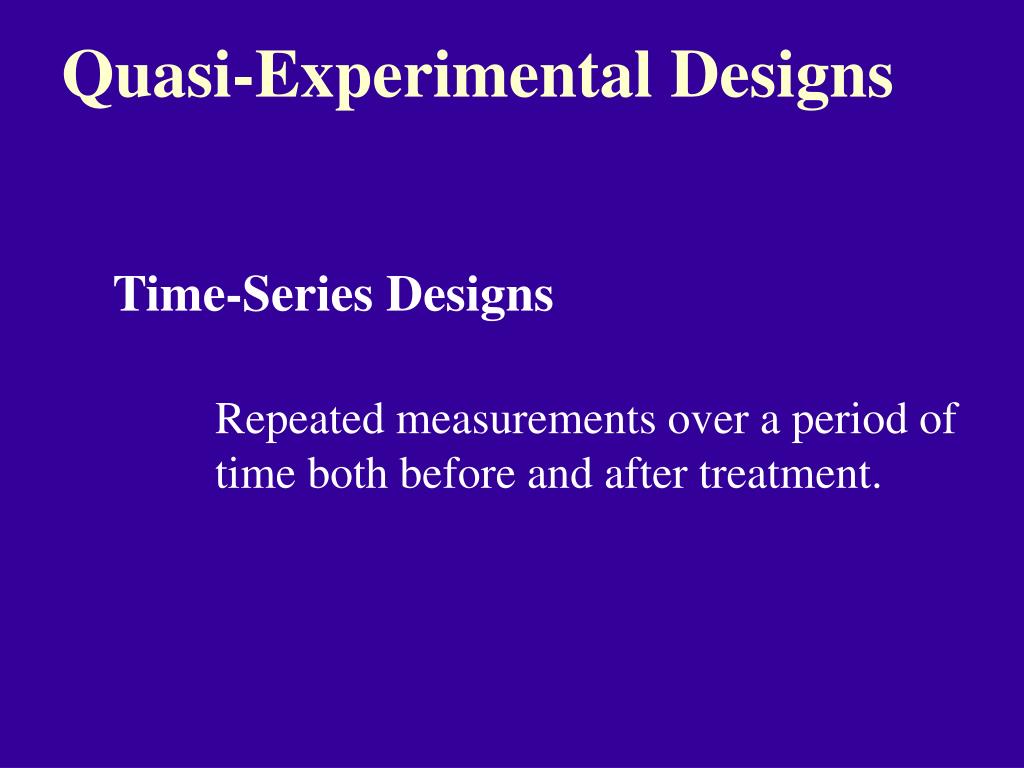 Quasi-Experimental Designs

Time-Series Designs

Repeated measurements over a period of time both before and after treatment.